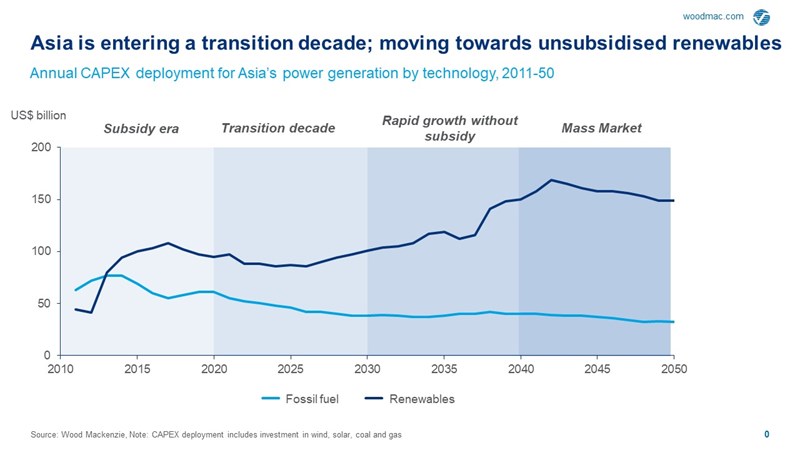 woodmac.com

Asia is entering a transition decade; moving towards unsubsidised renewables

Annual CAPEX deployment for Asia's power generation by technology, 2011-50

US$ billion

Subsidy era

Transition decade

Rapid growth without subsidy

Mass Market

200
150
100
50
0

2010 2015 2020 2025 2030 2035 2040 2045 2050

Fossil fuel
Renewables

Source: Wood Mackenzie, Note: CAPEX deployment includes investment in wind, solar, coal and gas

0